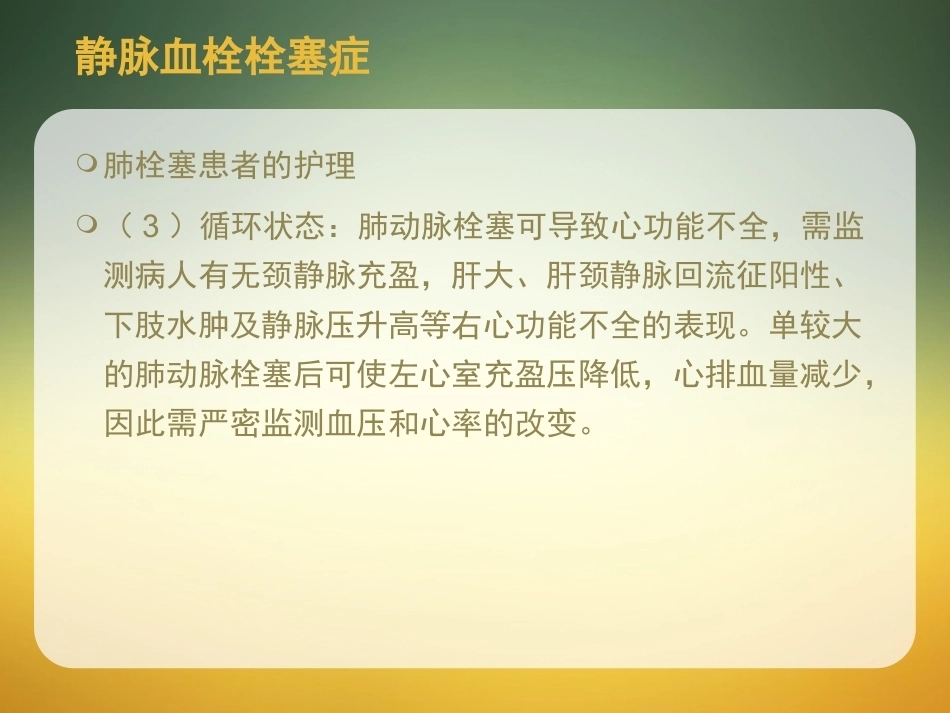 静脉血栓栓塞症

肺栓塞患者的护理

（3）循环状态：肺动脉栓塞可导致心功能不全，需监测病人有无颈静脉充盈，肝大、肝颈静脉回流征阳性、下肢水肿及静脉压升高等右心功能不全的表现。单较大的肺动脉栓塞后可使左心室充盈压降低，心排血量减少，因此需严密监测血压和心率的改变。